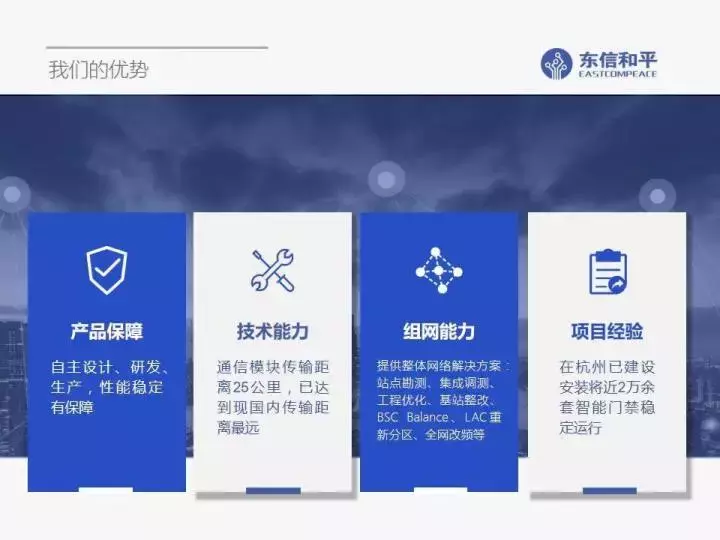 我们的优势

东信和平
EASTCOMPEACE

产品保障

自主设计、研发、生产，性能稳定有保障

技术能力

通信模块传输距离25公里，已达到现国内传输距离最远

组网能力

提供整体网络解决方案：站点勘测、集成调测、工程优化、基站整改、BSC Balance、LAC重新分区、全网改频等

项目经验

在杭州已建设安装将近2万余套智能门禁稳定运行